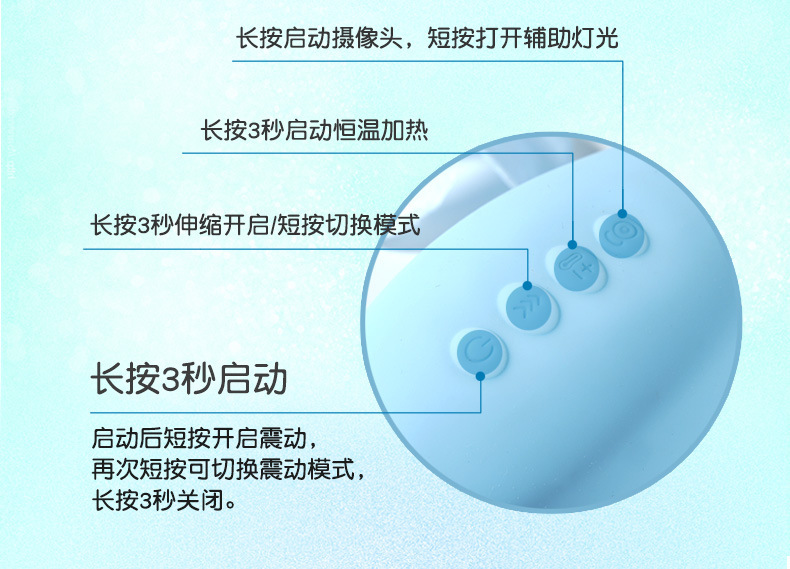 长按启动摄像头，短按打开辅助灯光

长按3秒启动恒温加热

长按3秒伸缩开启/短按切换模式

长按3秒启动

启动后短按开启震动，
再次短按可切换震动模式，
长按3秒关闭。